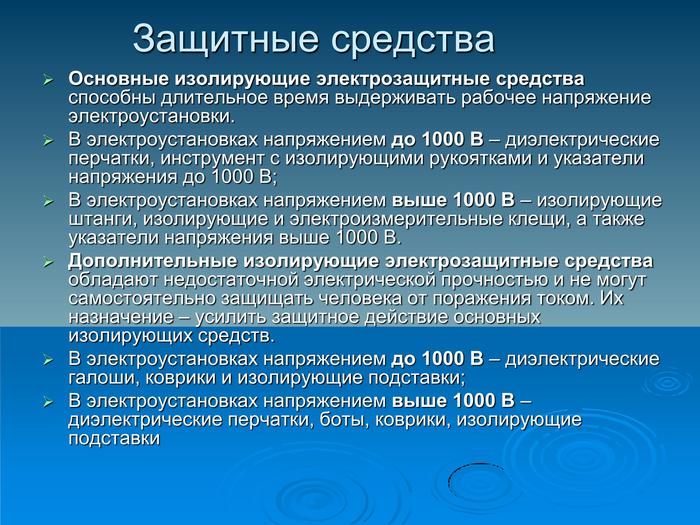 Защитные средства

➢ Основные изолирующие электрозащитные средства способны длительное время выдерживать рабочее напряжение электроустановки.

➢ В электроустановках напряжением до 1000 В – диэлектрические перчатки, инструмент с изолирующими рукоятками и указатели напряжения до 1000 В;

➢ В электроустановках напряжением выше 1000 В – изолирующие штанги, изолирующие и электроизмерительные клещи, а также указатели напряжения выше 1000 В.

➢ Дополнительные изолирующие электрозащитные средства обладают недостаточной электрической прочностью и не могут самостоятельно защищать человека от поражения током. Их назначение – усилить защитное действие основных изолирующих средств.

➢ В электроустановках напряжением до 1000 В – диэлектрические галоши, коврики и изолирующие подставки;

➢ В электроустановках напряжением выше 1000 В – диэлектрические перчатки, боты, коврики, изолирующие подставки